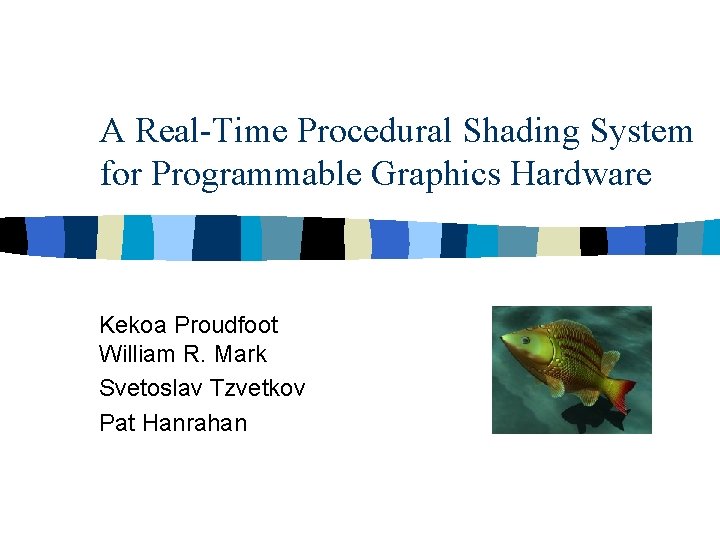 A Real-Time Procedural Shading System for Programmable Graphics Hardware

Kekoa Proudfoot
William R. Mark
Svetoslav Tzvetkov
Pat Hanrahan